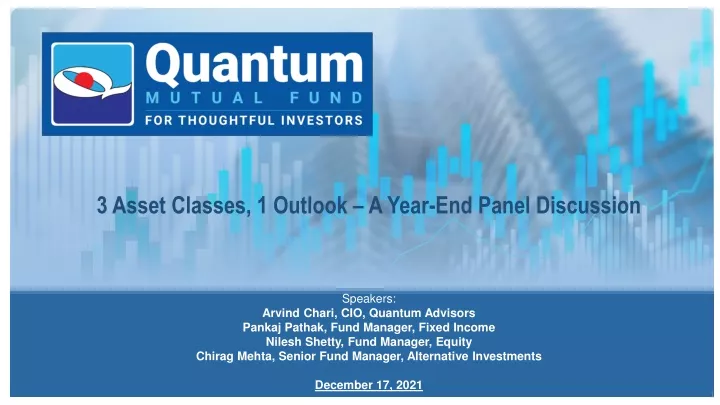 Quantum
MUTUAL FUND
FOR THOUGHTFUL INVESTORS

3 Asset Classes, 1 Outlook – A Year-End Panel Discussion

Speakers:
Arvind Chari, CIO, Quantum Advisors
Pankaj Pathak, Fund Manager, Fixed Income
Nilesh Shetty, Fund Manager, Equity
Chirag Mehta, Senior Fund Manager, Alternative Investments

December 17, 2021